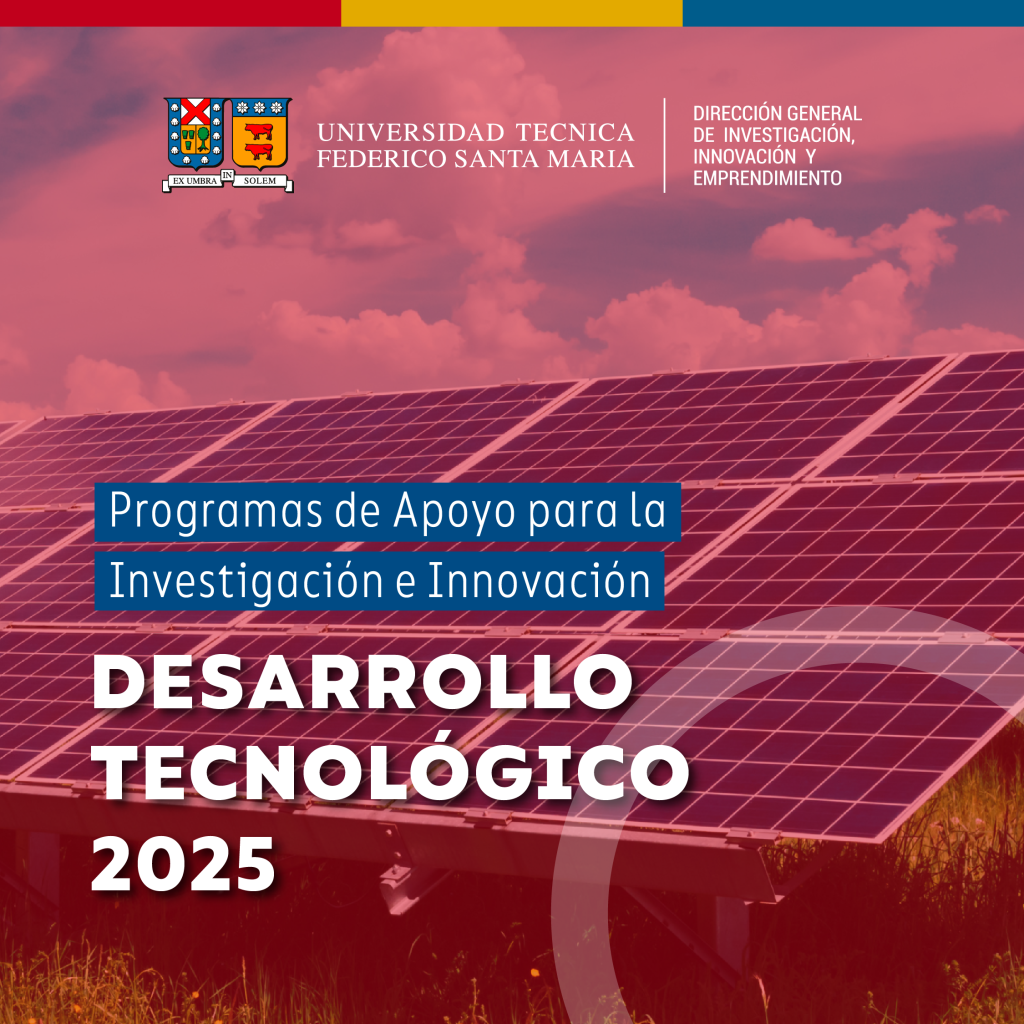 EX UMBRA IN SOLEM

UNIVERSIDAD TECNICA FEDERICO SANTA MARIA

DIRECCIÓN GENERAL DE INVESTIGACIÓN, INNOVACIÓN Y EMPRENDIMIENTO

Programas de Apoyo para la Investigación e Innovación

DESARROLLO TECNOLÓGICO 2025